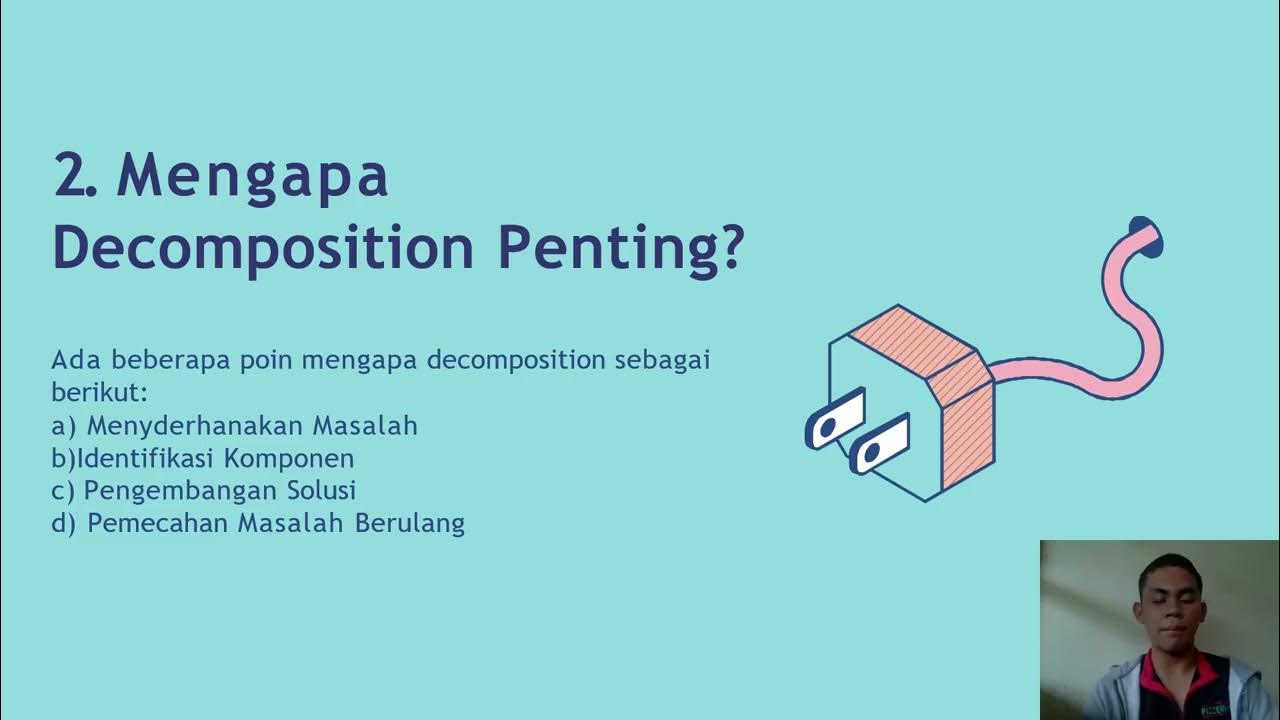 2. Mengapa Decomposition Penting?

Ada beberapa poin mengapa decomposition sebagai berikut:
a) Menyderhanakan Masalah
b)Identifikasi Komponen
c) Pengembangan Solusi
d) Pemecahan Masalah Berulang